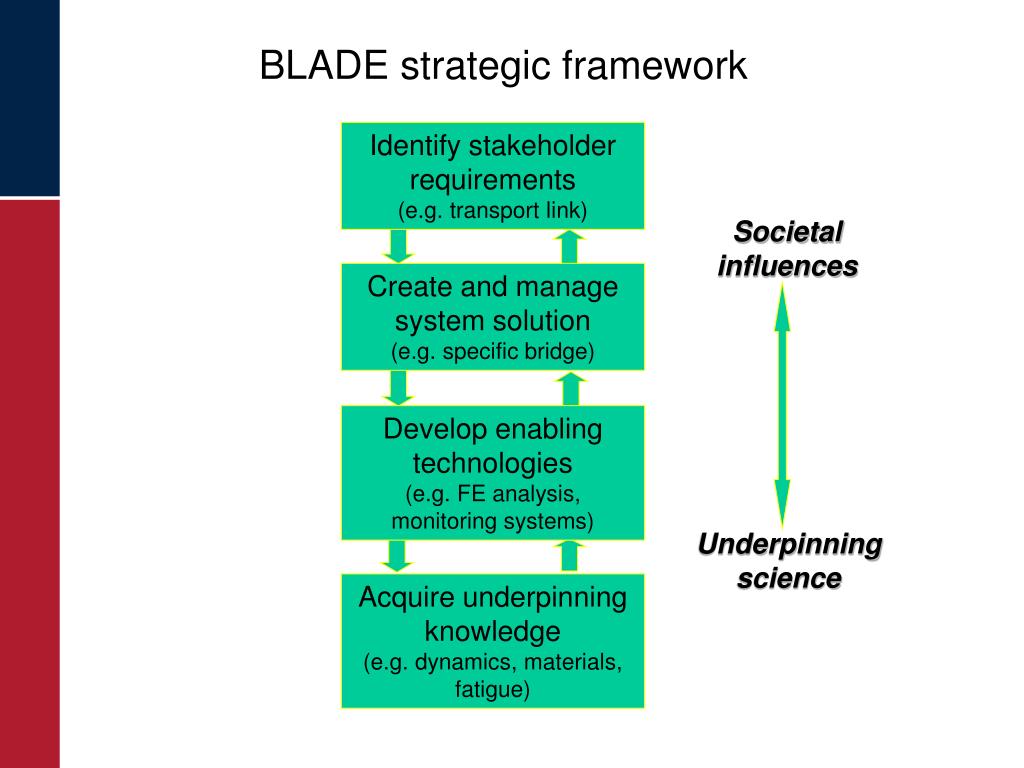 BLADE strategic framework

Identify stakeholder requirements
(e.g. transport link)

Create and manage system solution
(e.g. specific bridge)

Develop enabling technologies
(e.g. FE analysis, monitoring systems)

Acquire underpinning knowledge
(e.g. dynamics, materials, fatigue)

Societal influences

Underpinning science